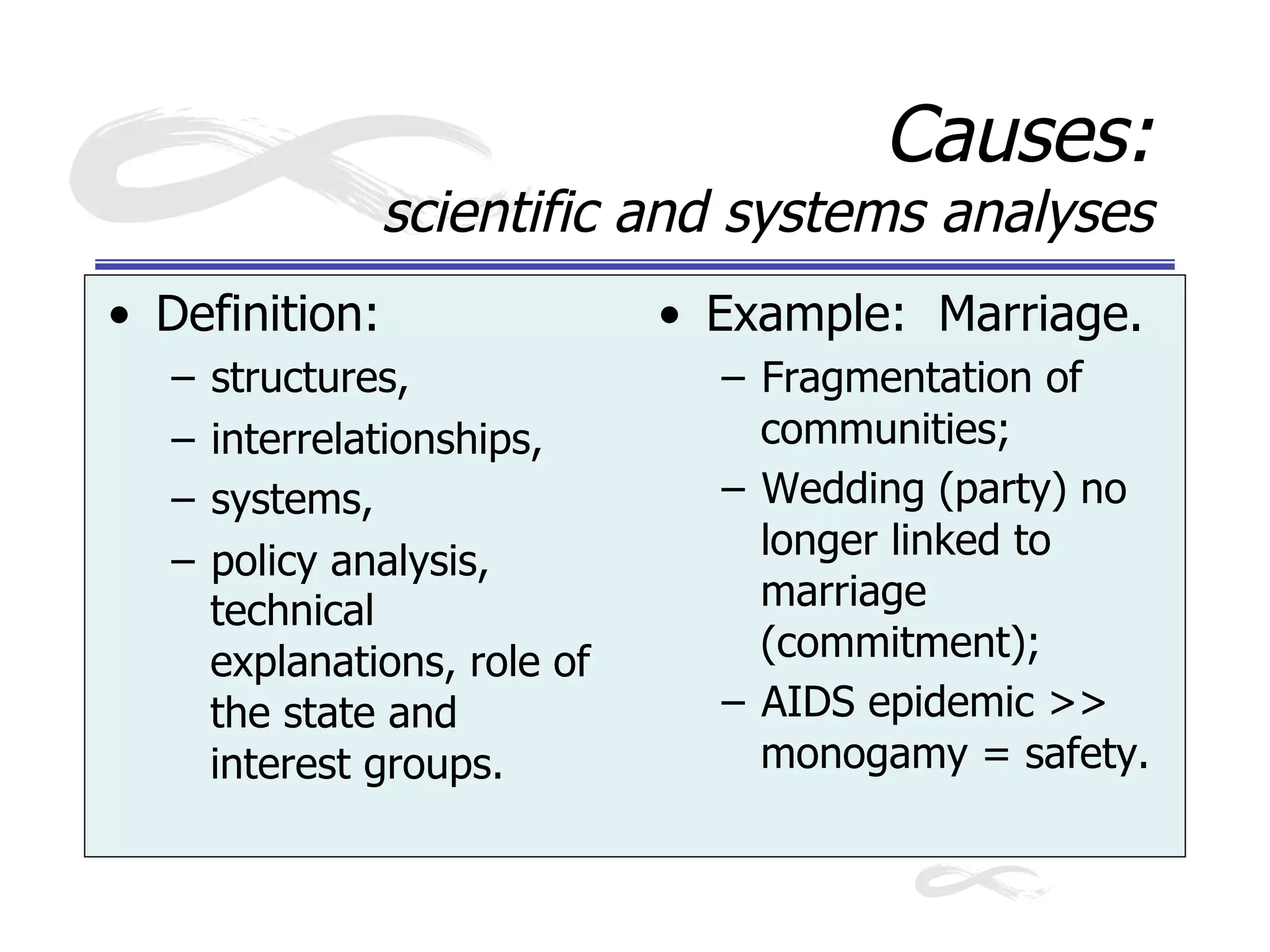 Causes:
scientific and systems analyses

• Definition:
– structures,
– interrelationships,
– systems,
– policy analysis, technical explanations, role of the state and interest groups.

• Example: Marriage.
– Fragmentation of communities;
– Wedding (party) no longer linked to marriage (commitment);
– AIDS epidemic >> monogamy = safety.